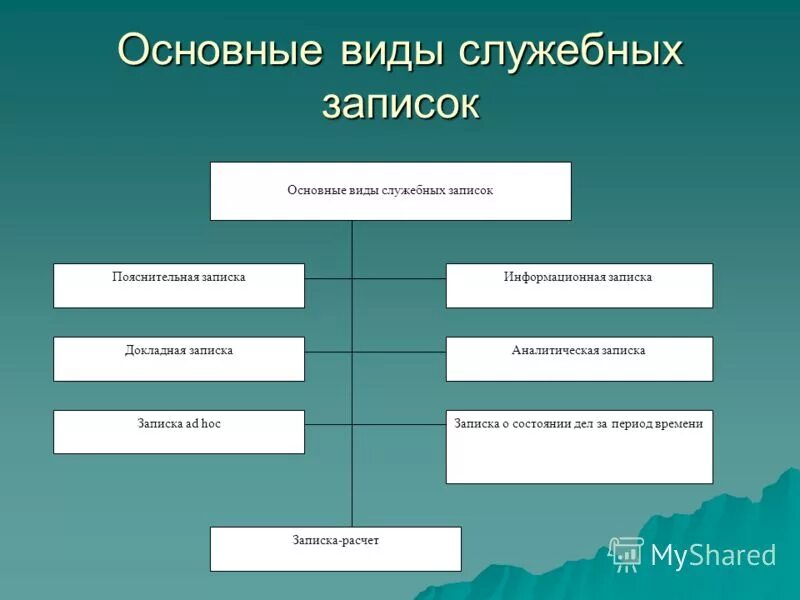 Основные виды служебных записок

Основные виды служебных записок

Пояснительная записка

Информационная записка

Докладная записка

Аналитическая записка

Записка ad hoc

Записка о состоянии дел за период времени

Записка-расчет

MyShared